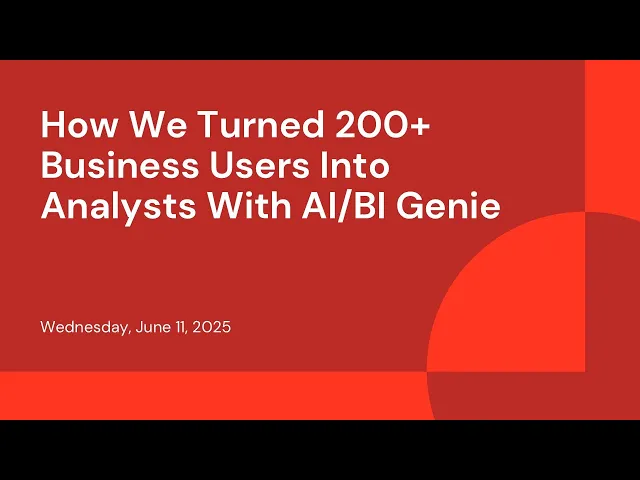 How We Turned 200+ Business Users Into Analysts With AI/BI Genie

Wednesday, June 11, 2025